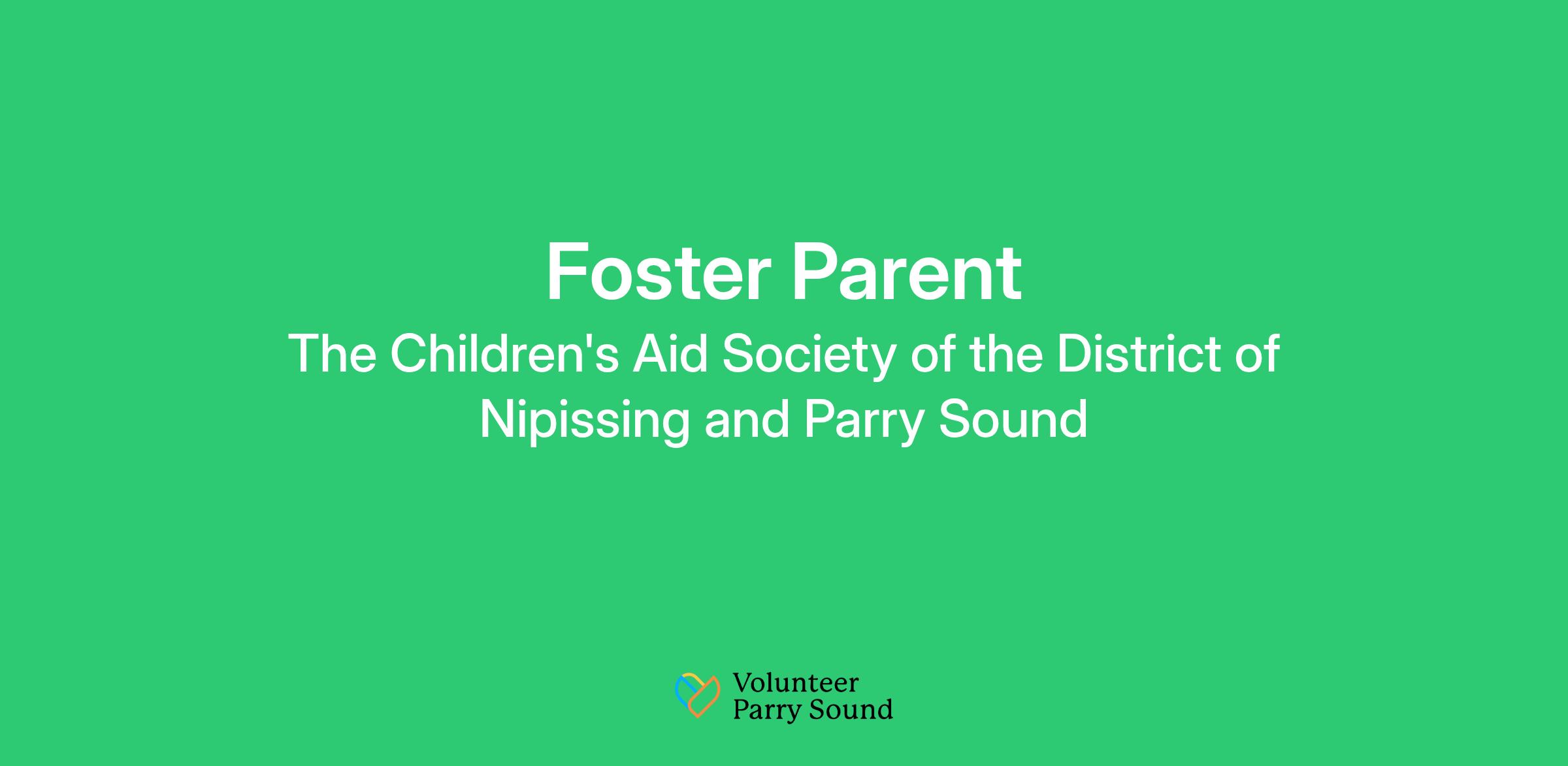 Foster Parent

The Children's Aid Society of the District of Nipissing and Parry Sound

Volunteer Parry Sound